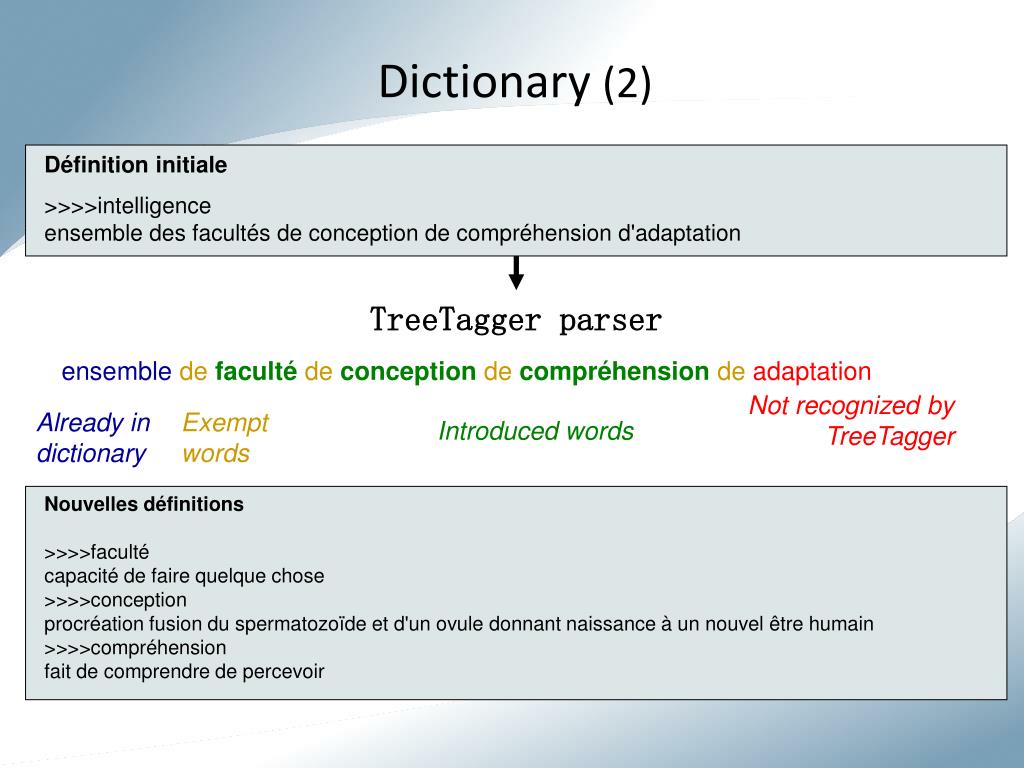 Dictionary (2)

Définition initiale

>>>>intelligence
ensemble des facultés de conception de compréhension d'adaptation

TreeTagger parser

ensemble de faculté de conception de compréhension de adaptation

Already in dictionary

Exempt words

Introduced words

Not recognized by TreeTagger

Nouvelles définitions

>>>>faculté
capacité de faire quelque chose
>>>>conception
procréation fusion du spermatozoïde et d'un ovule donnant naissance à un nouvel être humain
>>>>compréhension
fait de comprendre de percevoir